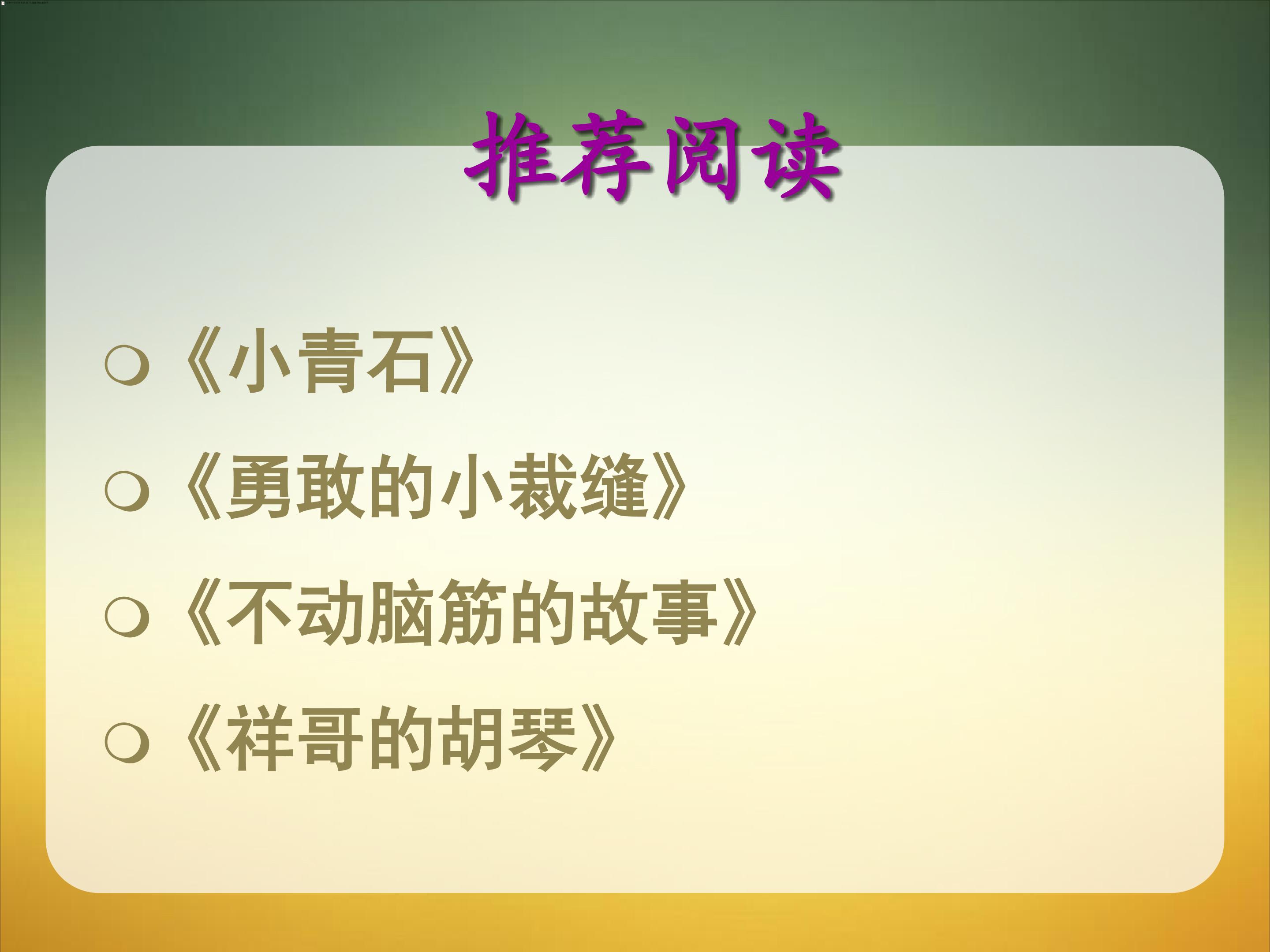 推荐阅读

• 《小青石》
• 《勇敢的小裁缝》
• 《不动脑筋的故事》
• 《祥哥的胡琴》